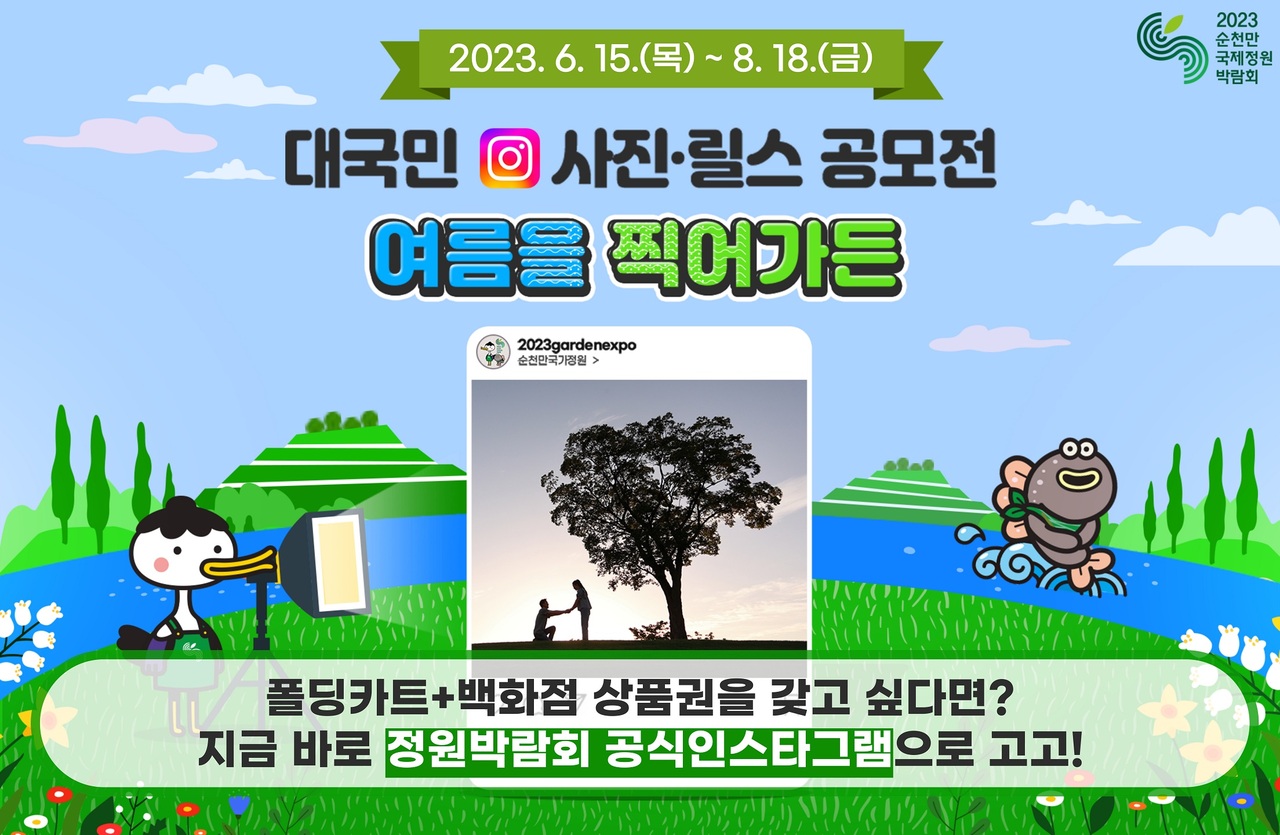 2023 순천만 국제정원 박람회

2023. 6. 15.(목) ~ 8. 18.(금)

대국민 사진·릴스 공모전

여름을 찍어가든

2023gardenexpo
순천만국가정원 >

폴딩카트+백화점 상품권을 갖고 싶다면?
지금 바로 정원박람회 공식인스타그램으로 고고!